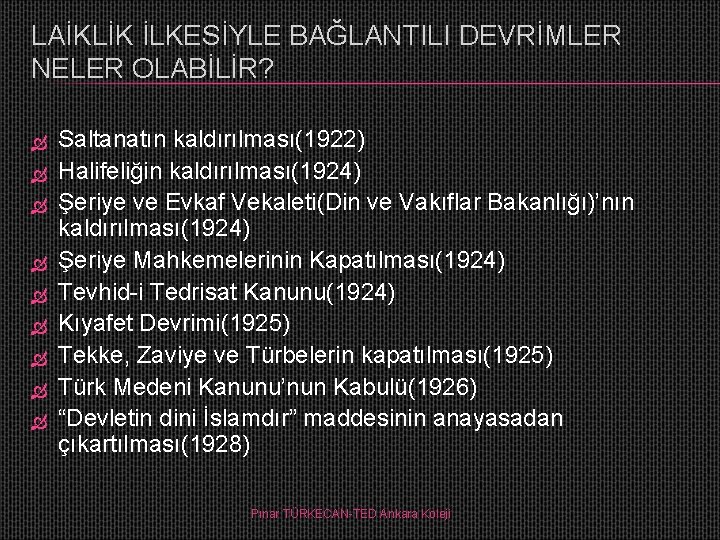 LAİKLİK İLKESİYLE BAĞLANTILI DEVRİMLER NELER OLABİLİR?

Saltanatın kaldırılması(1922)
Halifeliğin kaldırılması(1924)
Şeriye ve Evkaf Vekaleti(Din ve Vakıflar Bakanlığı)'nın kaldırılması(1924)
Şeriye Mahkemelerinin Kapatılması(1924)
Tevhid-i Tedrisat Kanunu(1924)
Kıyafet Devrimi(1925)
Tekke, Zaviye ve Türbelerin kapatılması(1925)
Türk Medeni Kanunu'nun Kabulü(1926)
"Devletin dini İslamdır" maddesinin anayasadan çıkartılması(1928)

Pınar TÜRKECAN-TED Ankara Koleji